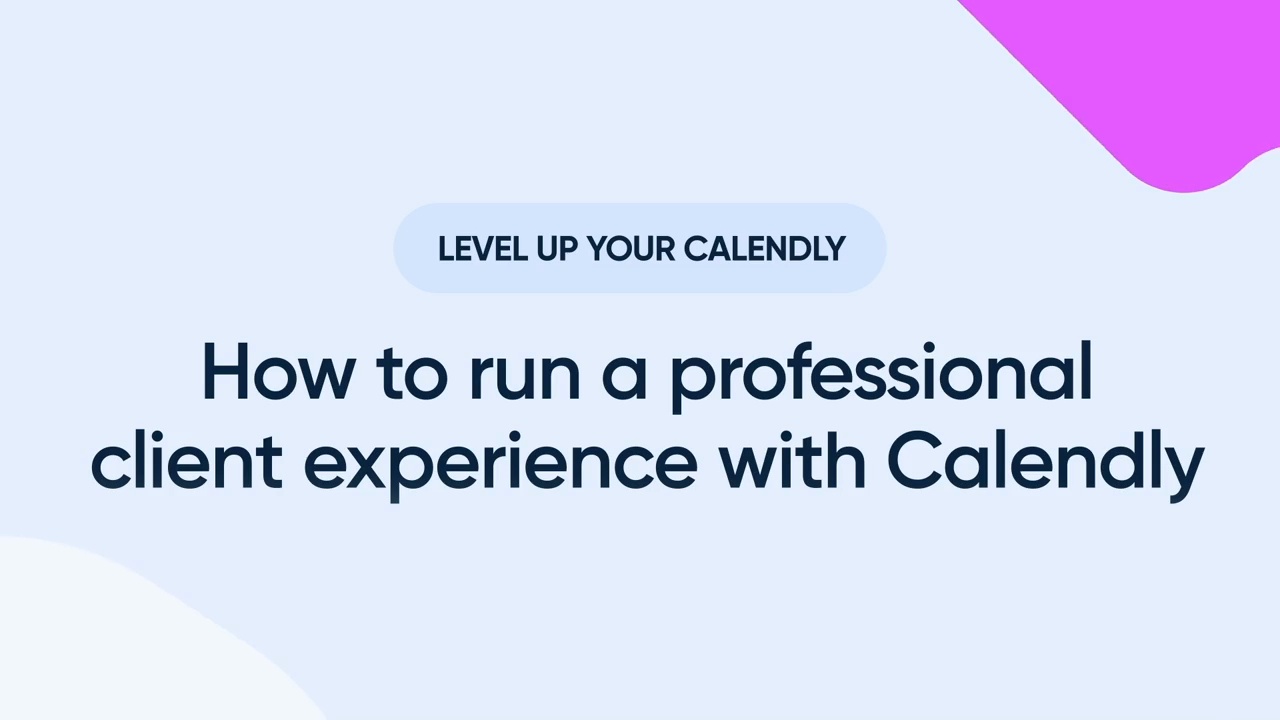 LEVEL UP YOUR CALENDLY

How to run a professional client experience with Calendly